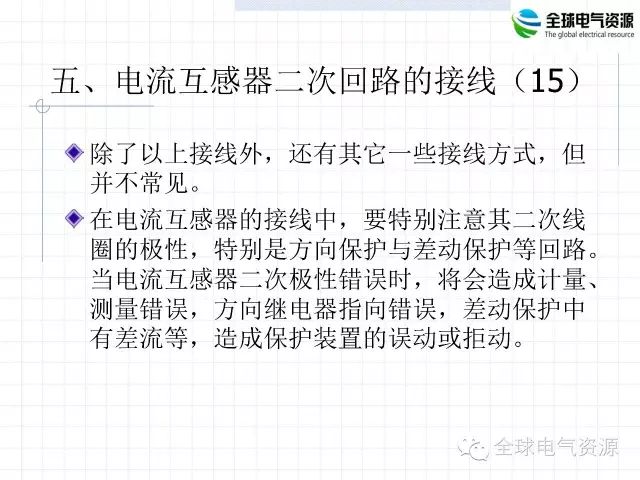 全球电气资源
The global electrical resource

五、电流互感器二次回路的接线（15）

除了以上接线外，还有其它一些接线方式，但并不常见。

在电流互感器的接线中，要特别注意其二次线圈的极性，特别是方向保护与差动保护等回路。当电流互感器二次极性错误时，将会造成计量、测量错误，方向继电器指向错误，差动保护中有差流等，造成保护装置的误动或拒动。

全球电气资源